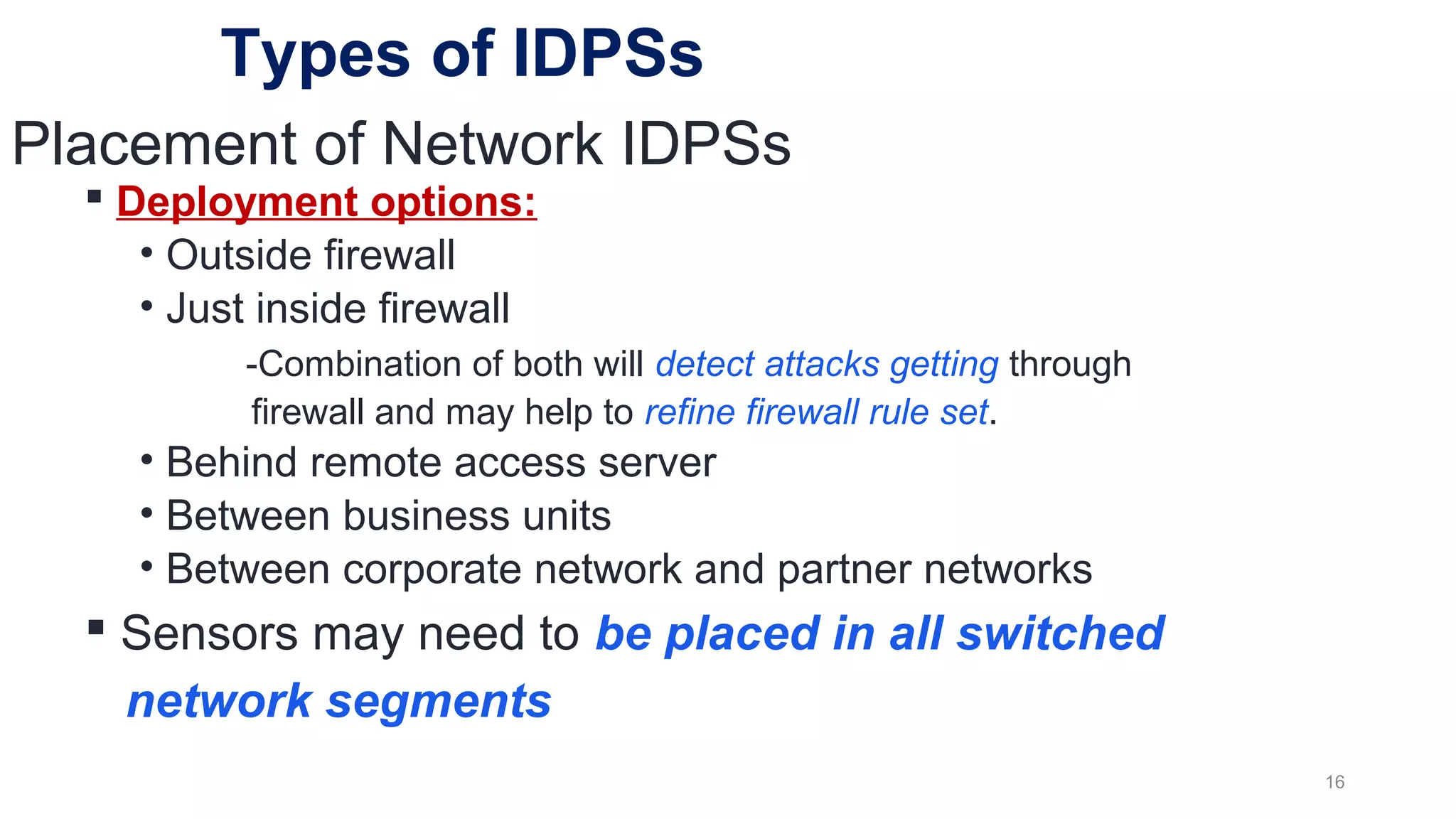 Types of IDPSs

Placement of Network IDPSs

▪ Deployment options:

• Outside firewall

• Just inside firewall

-Combination of both will detect attacks getting through firewall and may help to refine firewall rule set.

• Behind remote access server

• Between business units

• Between corporate network and partner networks

▪ Sensors may need to be placed in all switched network segments

16